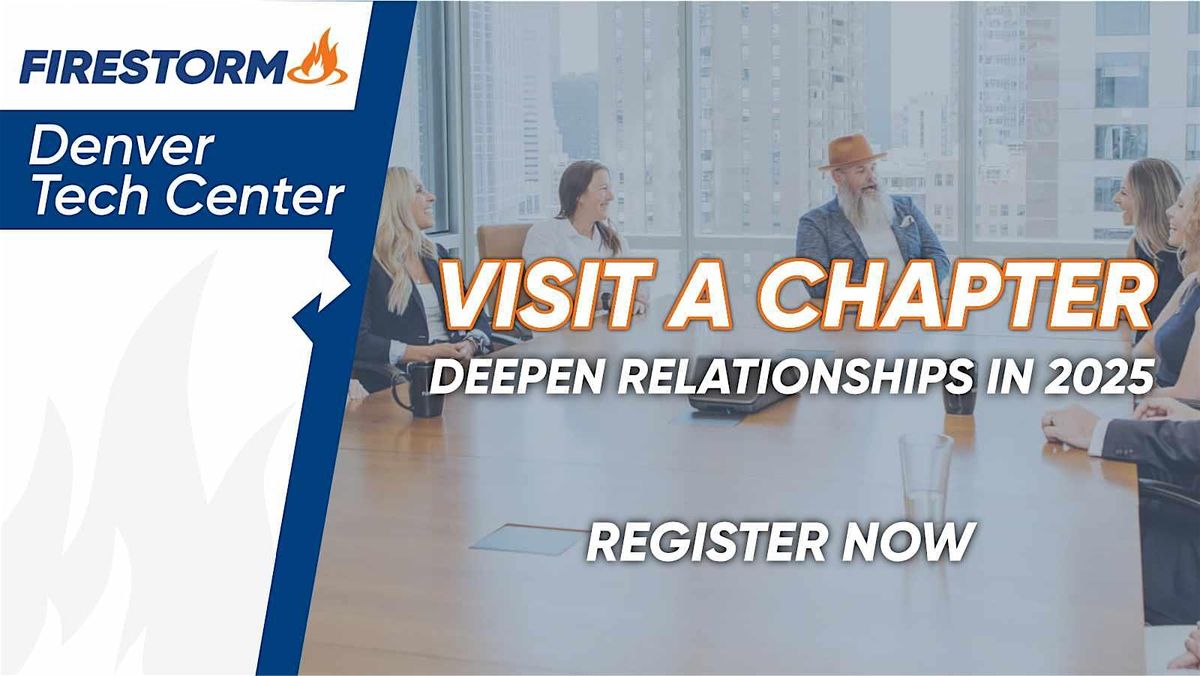 FIRESTORM

Denver Tech Center

VISIT A CHAPTER

DEEPEN RELATIONSHIPS IN 2025

REGISTER NOW